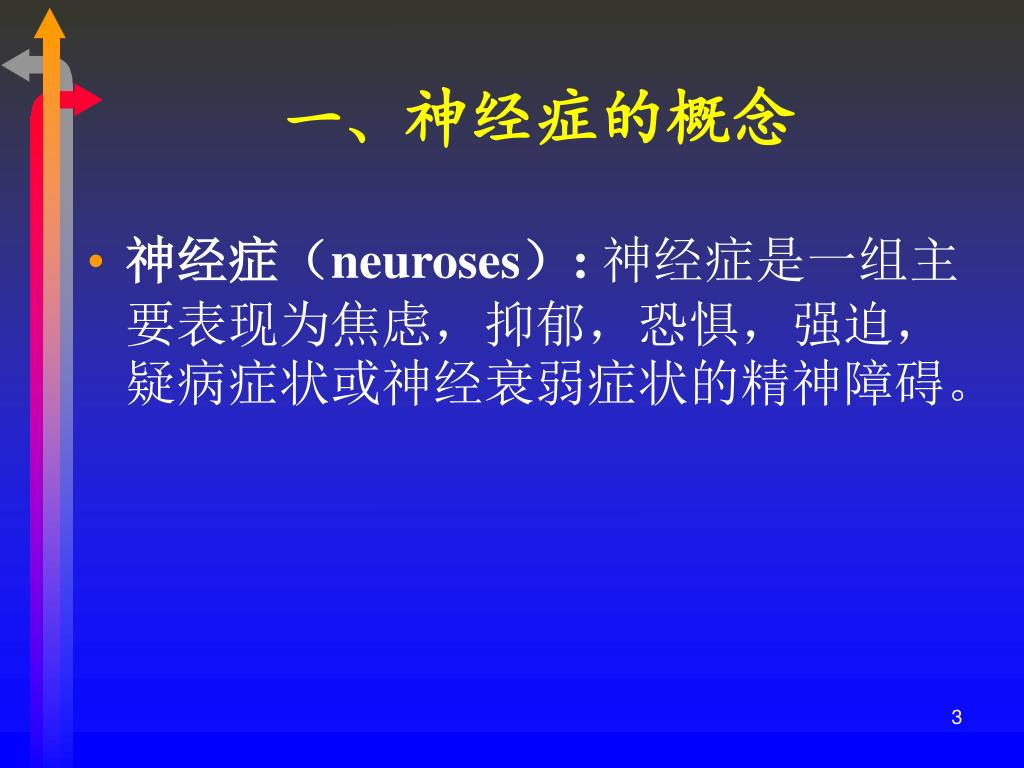 一、神经症的概念

• 神经症（neuroses）: 神经症是一组主要表现为焦虑，抑郁，恐惧，强迫，疑病症状或神经衰弱症状的精神障碍。

3